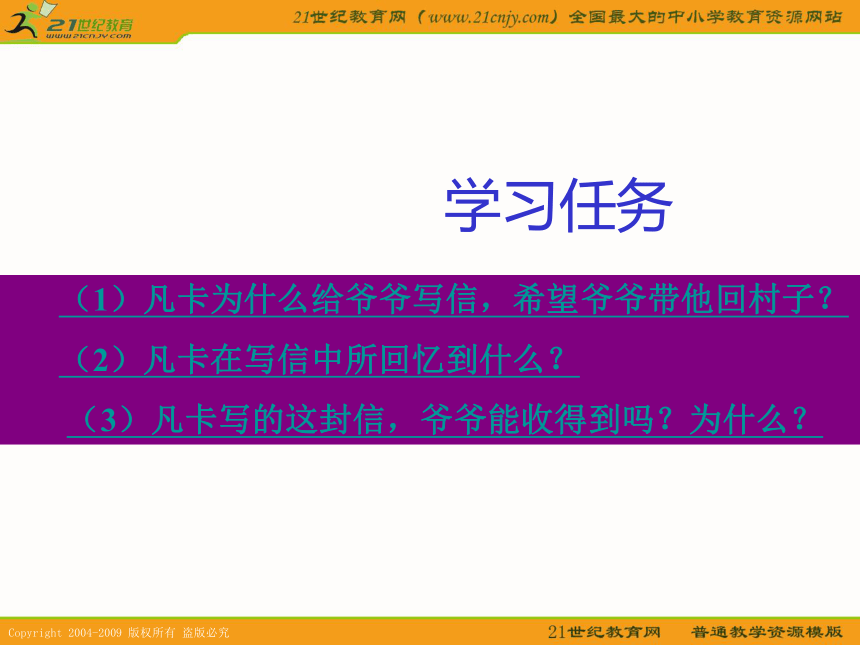 21世纪教育
www.21cnjy.com
21世纪教育网（www.21cnjy.com）全国最大的中小学教育资源网站

学习任务

（1）凡卡为什么给爷爷写信，希望爷爷带他回村子？
（2）凡卡在写信中所回忆到什么？
（3）凡卡写的这封信，爷爷能收得到吗？为什么？

Copyright 2004-2009 版权所有 盗版必究
21世纪教育网 普通教学资源模版